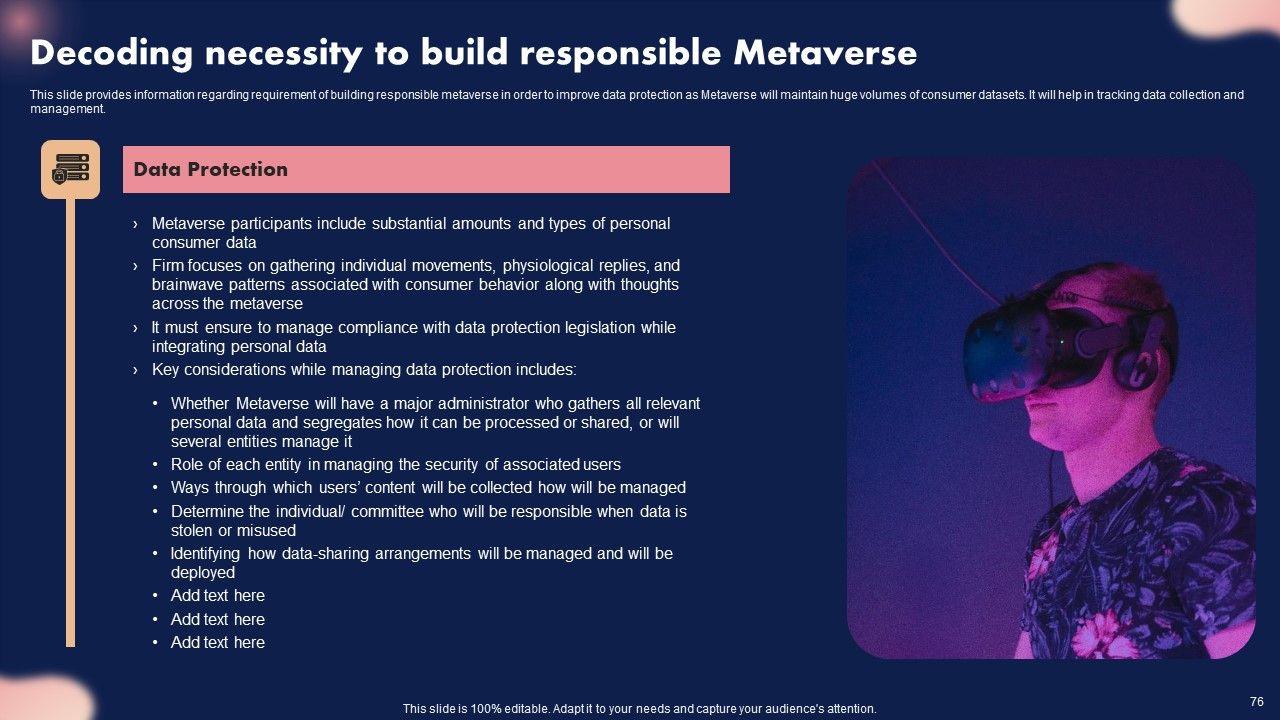 Decoding necessity to build responsible Metaverse

This slide provides information regarding requirement of building responsible metaverse in order to improve data protection as Metaverse will maintain huge volumes of consumer datasets. It will help in tracking data collection and management.

Data Protection

› Metaverse participants include substantial amounts and types of personal consumer data
› Firm focuses on gathering individual movements, physiological replies, and brainwave patterns associated with consumer behavior along with thoughts across the metaverse
› It must ensure to manage compliance with data protection legislation while integrating personal data
› Key considerations while managing data protection includes:

• Whether Metaverse will have a major administrator who gathers all relevant personal data and segregates how it can be processed or shared, or will several entities manage it
• Role of each entity in managing the security of associated users
• Ways through which users' content will be collected how will be managed
• Determine the individual/ committee who will be responsible when data is stolen or misused
• Identifying how data-sharing arrangements will be managed and will be deployed
• Add text here
• Add text here
• Add text here

This slide is 100% editable. Adapt it to your needs and capture your audience's attention.

76